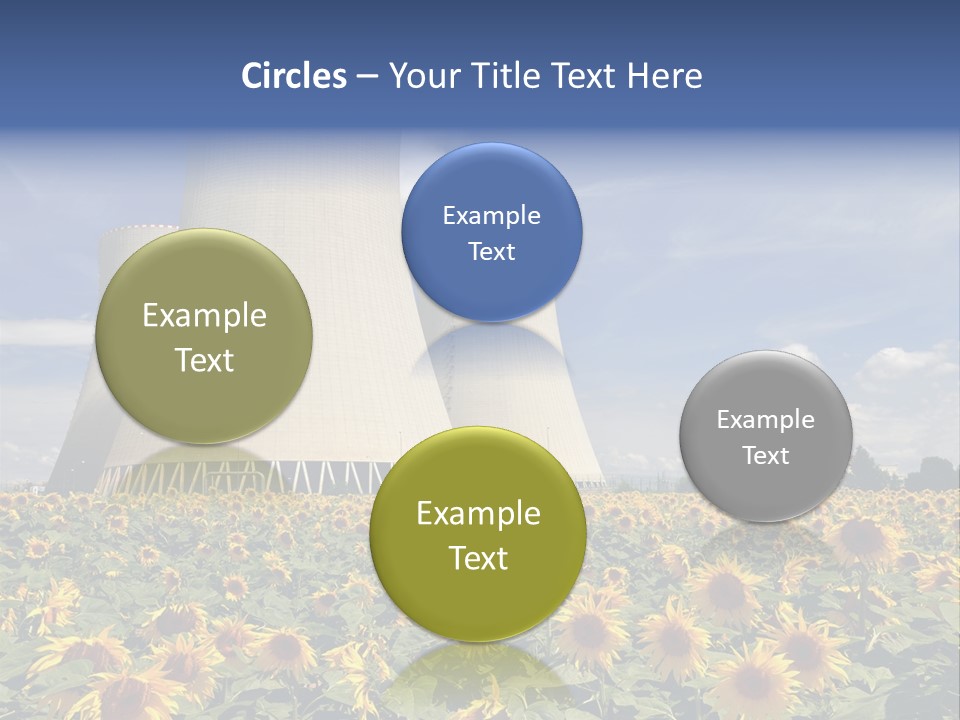 Circles – Your Title Text Here

Example Text

Example Text

Example Text

Example Text